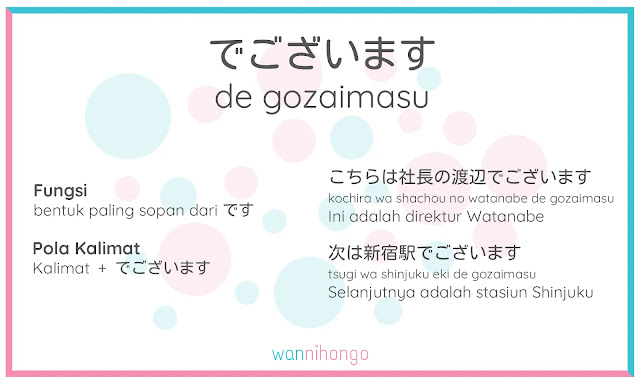 でございます
de gozaimasu

Fungsi
bentuk paling sopan dari です

Pola Kalimat
Kalimat + でございます

こちらは社長の渡辺でございます
kochira wa shachou no watanabe de gozaimasu
Ini adalah direktur Watanabe

次は新宿駅でございます
tsugi wa shinjuku eki de gozaimasu
Selanjutnya adalah stasiun Shinjuku

wannihongo